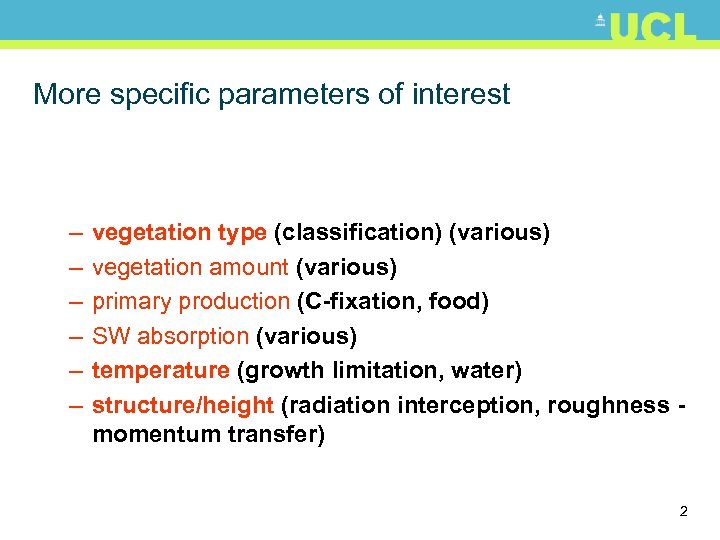 UCL

More specific parameters of interest

– vegetation type (classification) (various)
– vegetation amount (various)
– primary production (C-fixation, food)
– SW absorption (various)
– temperature (growth limitation, water)
– structure/height (radiation interception, roughness - momentum transfer)

2